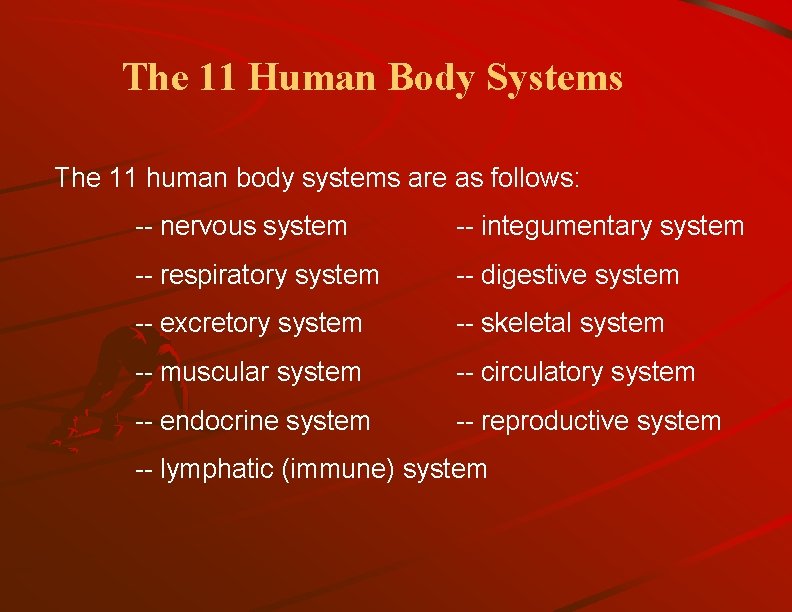 The 11 Human Body Systems

The 11 human body systems are as follows:

-- nervous system
-- respiratory system
-- excretory system
-- muscular system
-- endocrine system
-- lymphatic (immune) system

-- integumentary system
-- digestive system
-- skeletal system
-- circulatory system
-- reproductive system